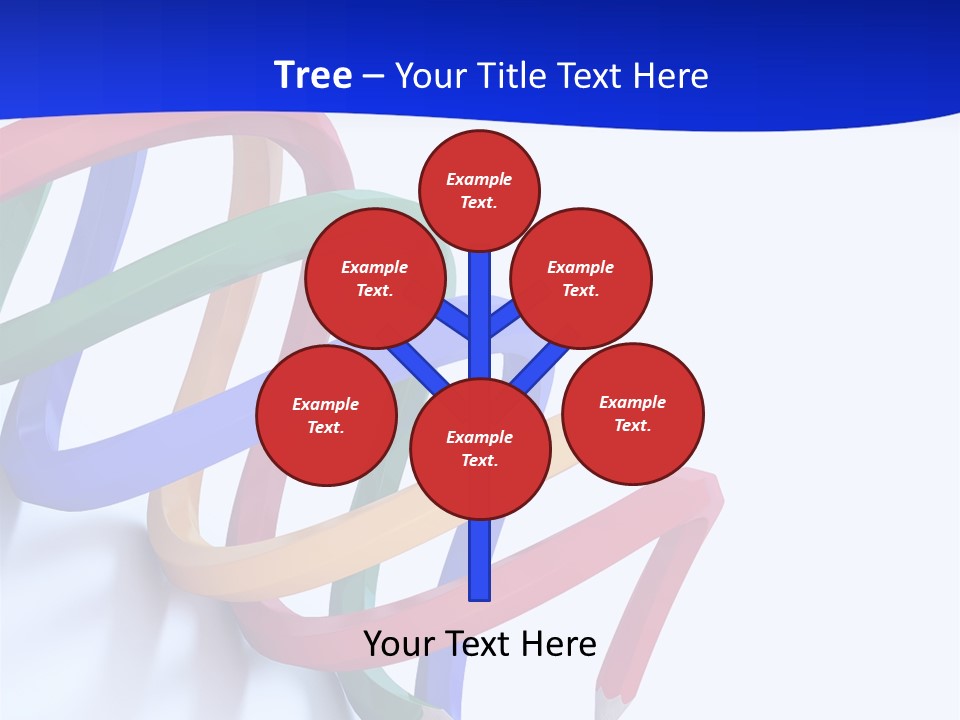 Tree – Your Title Text Here

Example Text.

Example Text.

Example Text.

Example Text.

Example Text.

Example Text.

Your Text Here